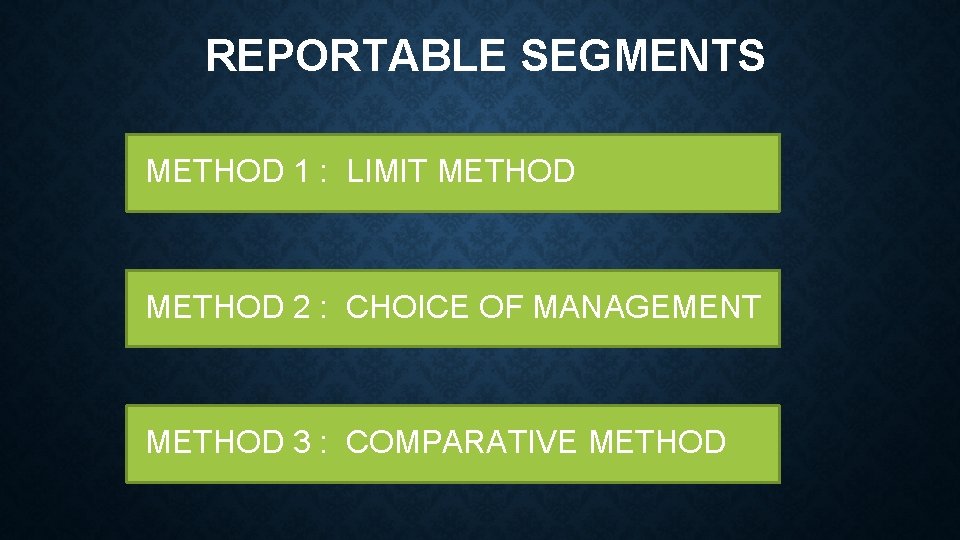 REPORTABLE SEGMENTS

METHOD 1 : LIMIT METHOD

METHOD 2 : CHOICE OF MANAGEMENT

METHOD 3 : COMPARATIVE METHOD